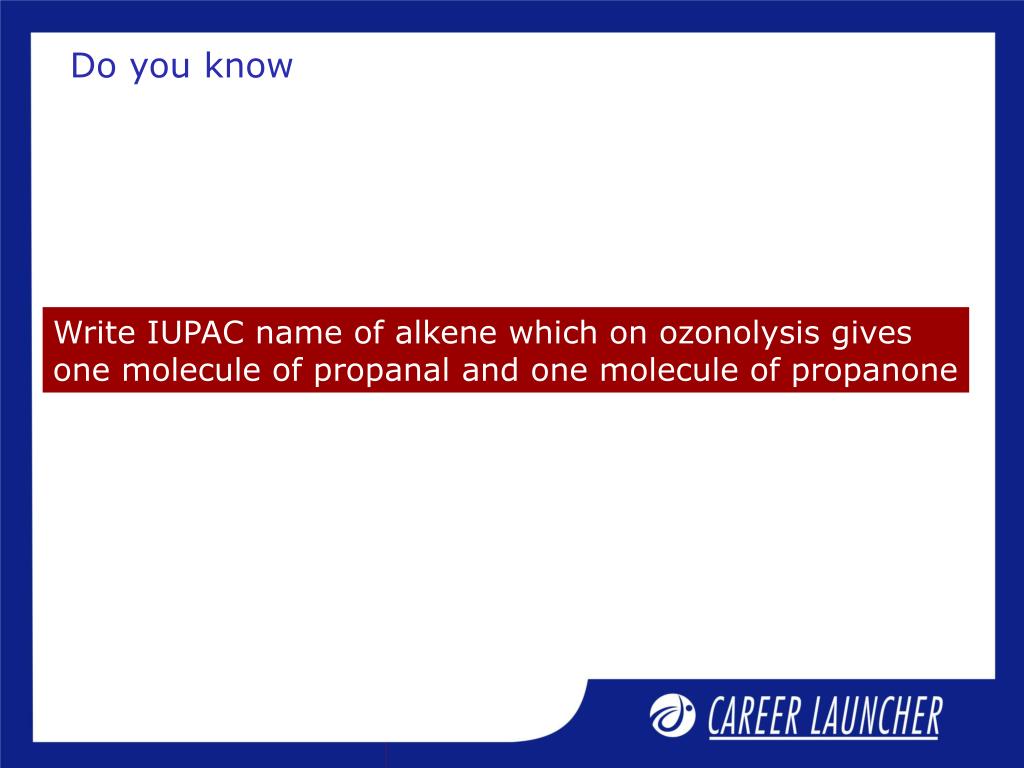 Do you know

Write IUPAC name of alkene which on ozonolysis gives one molecule of propanal and one molecule of propanone

CAREER LAUNCHER